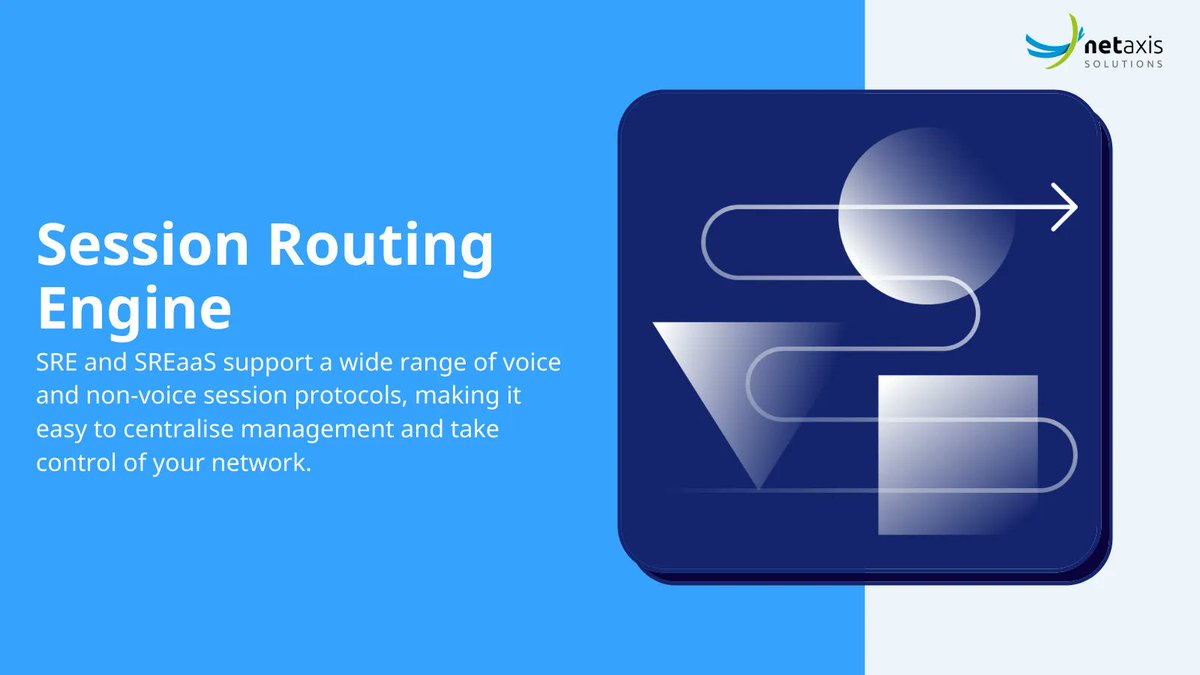 netaxis
SOLUTIONS

Session Routing Engine

SRE and SREaaS support a wide range of voice and non-voice session protocols, making it easy to centralise management and take control of your network.